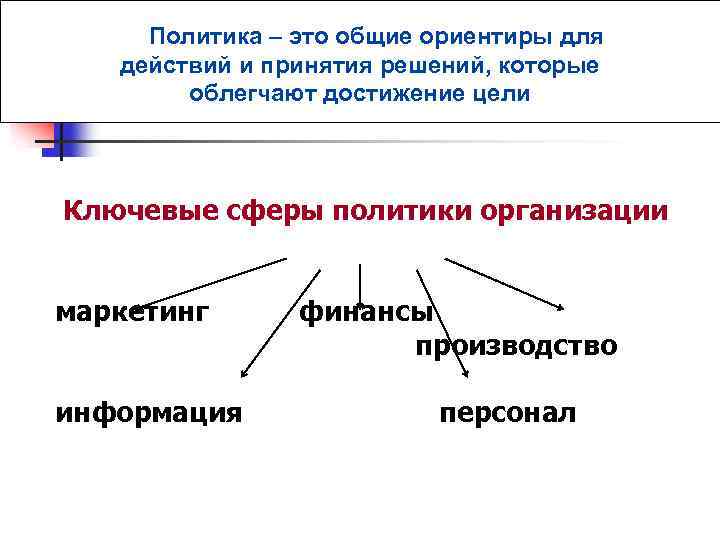 Политика – это общие ориентиры для действий и принятия решений, которые облегчают достижение цели

Ключевые сферы политики организации

маркетинг

финансы

производство

информация

персонал